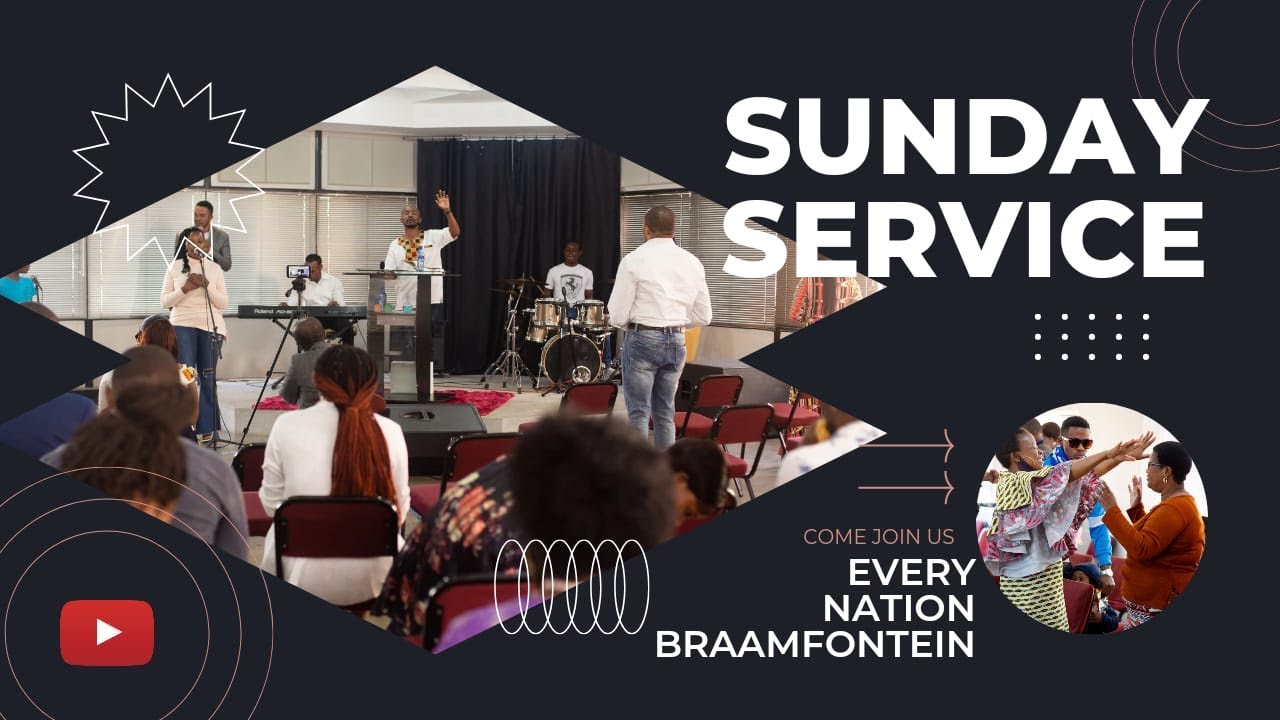 SUNDAY SERVICE

COME JOIN US

EVERY NATION BRAAMFONTEIN

Roland